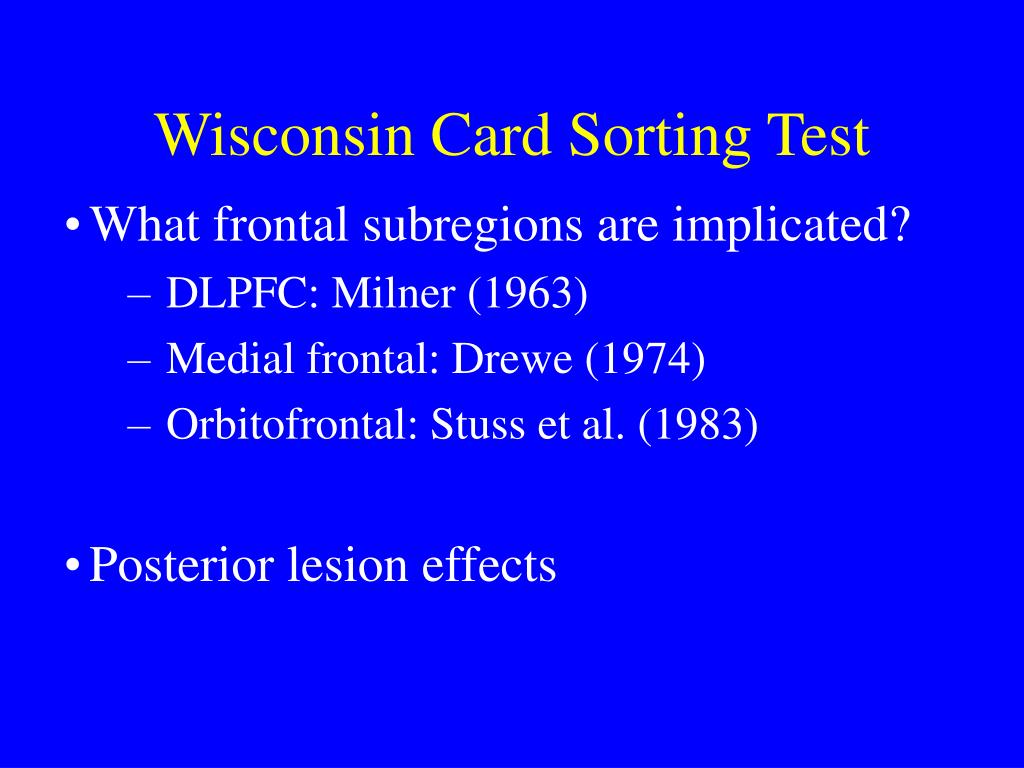 Wisconsin Card Sorting Test

• What frontal subregions are implicated?
– DLPFC: Milner (1963)
– Medial frontal: Drewe (1974)
– Orbitofrontal: Stuss et al. (1983)

• Posterior lesion effects